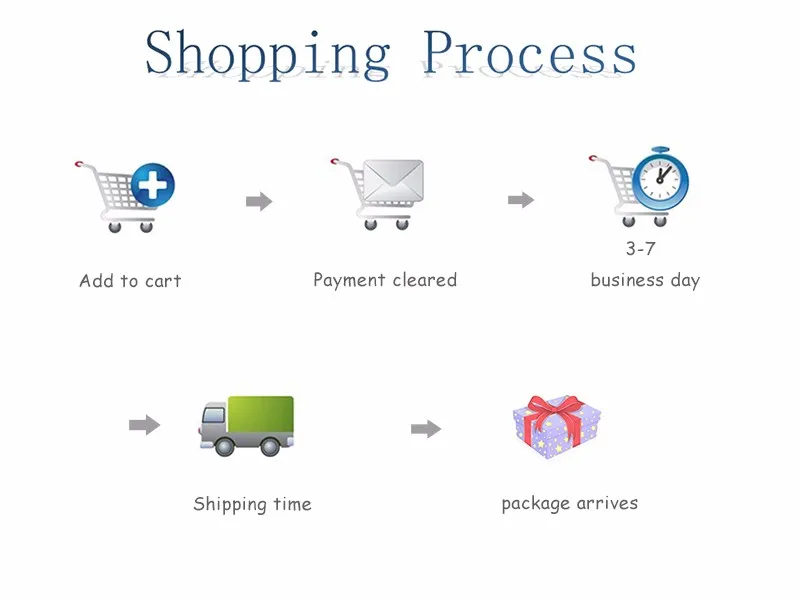 Shopping Process

Add to cart

Payment cleared

3-7
business day

Shipping time

package arrives